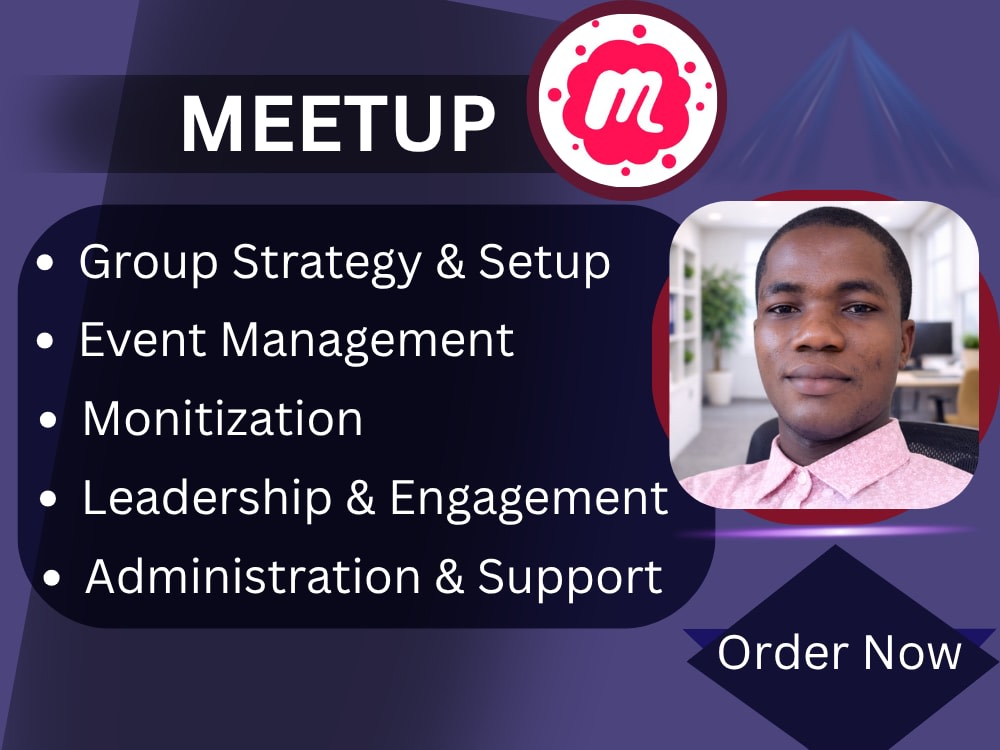 MEETUP

m

• Group Strategy & Setup
• Event Management
• Monitization
• Leadership & Engagement
• Administration & Support

Order Now